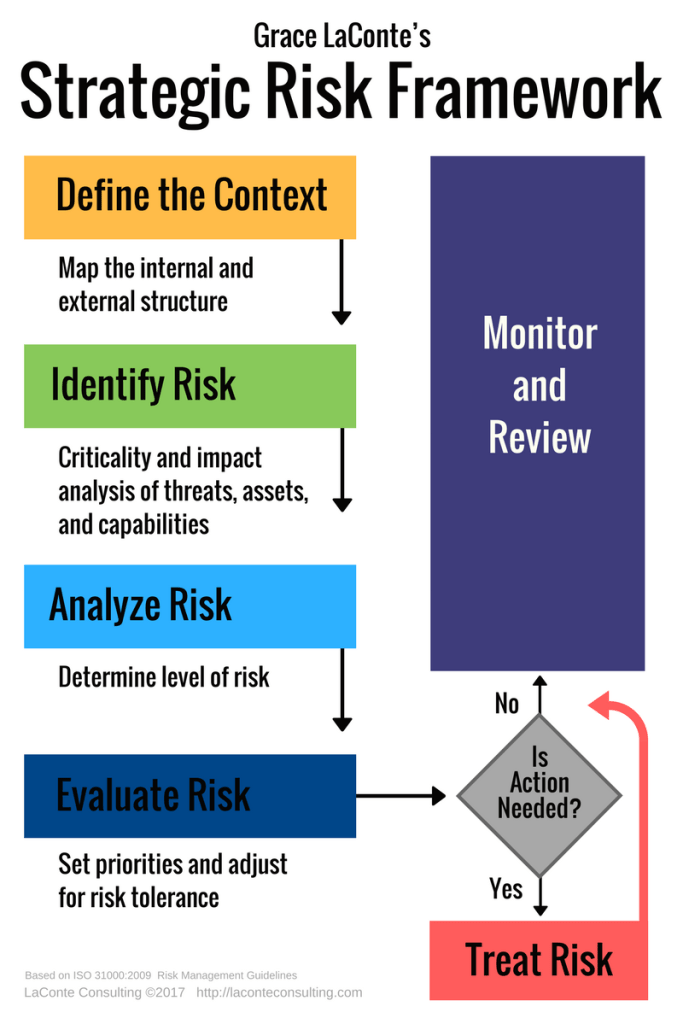 Grace LaConte's

Strategic Risk Framework

Define the Context

Map the internal and external structure

Identify Risk

Criticality and impact analysis of threats, assets, and capabilities

Analyze Risk

Determine level of risk

Evaluate Risk

Set priorities and adjust for risk tolerance

Monitor and Review

No

Is Action Needed?

Yes

Treat Risk

Based on ISO 31000:2009 Risk Management Guidelines
LaConte Consulting ©2017 http://laconteconsulting.com